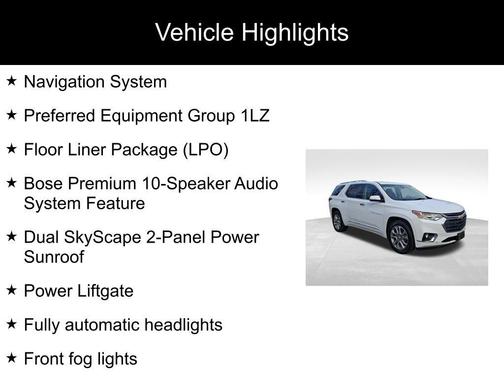 Vehicle Highlights

★ Navigation System

★ Preferred Equipment Group 1LZ

★ Floor Liner Package (LPO)

★ Bose Premium 10-Speaker Audio System Feature

★ Dual SkyScape 2-Panel Power Sunroof

★ Power Liftgate

★ Fully automatic headlights

★ Front fog lights